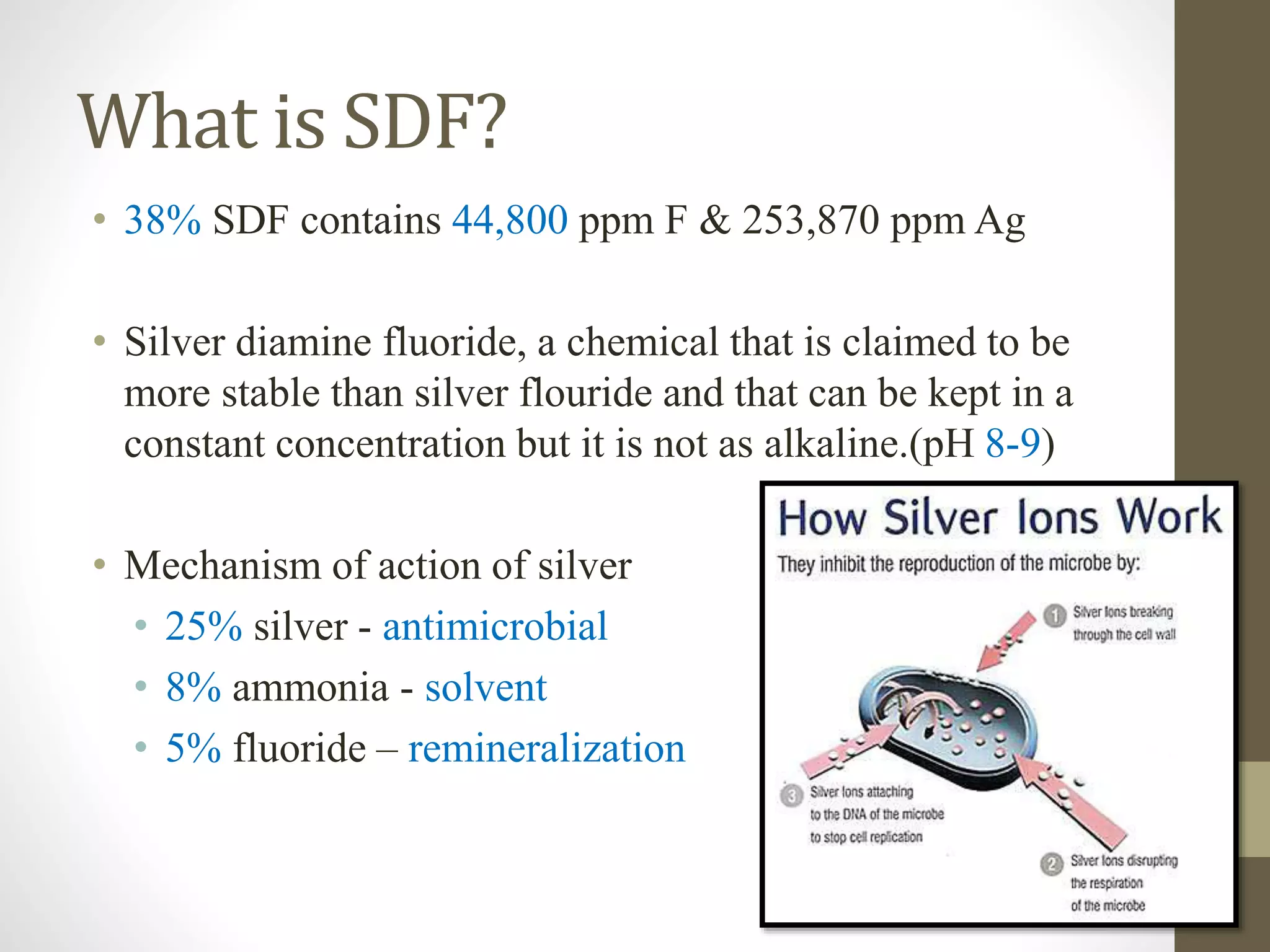 What is SDF?

• 38% SDF contains 44,800 ppm F & 253,870 ppm Ag

• Silver diamine fluoride, a chemical that is claimed to be more stable than silver flouride and that can be kept in a constant concentration but it is not as alkaline.(pH 8-9)

• Mechanism of action of silver
  • 25% silver - antimicrobial
  • 8% ammonia - solvent
  • 5% fluoride – remineralization

How Silver Ions Work

They inhibit the reproduction of the microbe by:

1 Silver Ions breaking through the cell wall

3 Silver Ions attaching to the DNA of the microbe to stop cell replication

2 Silver Ions disrupting the respiration of the microbe